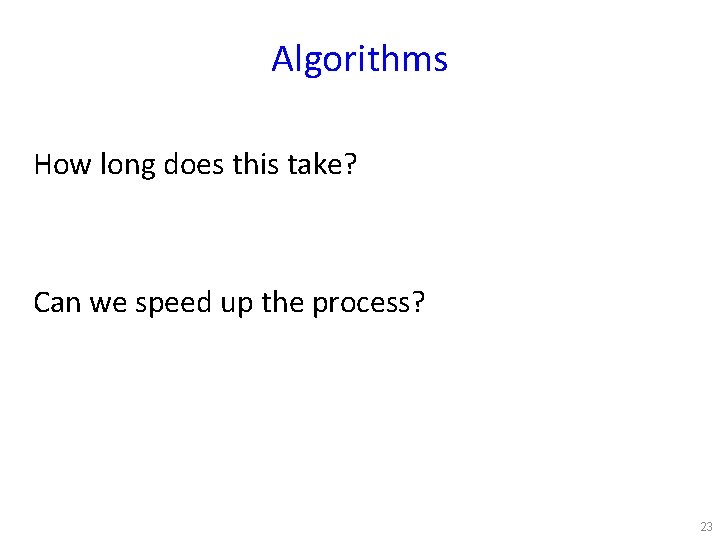 Algorithms

How long does this take?

Can we speed up the process?

23